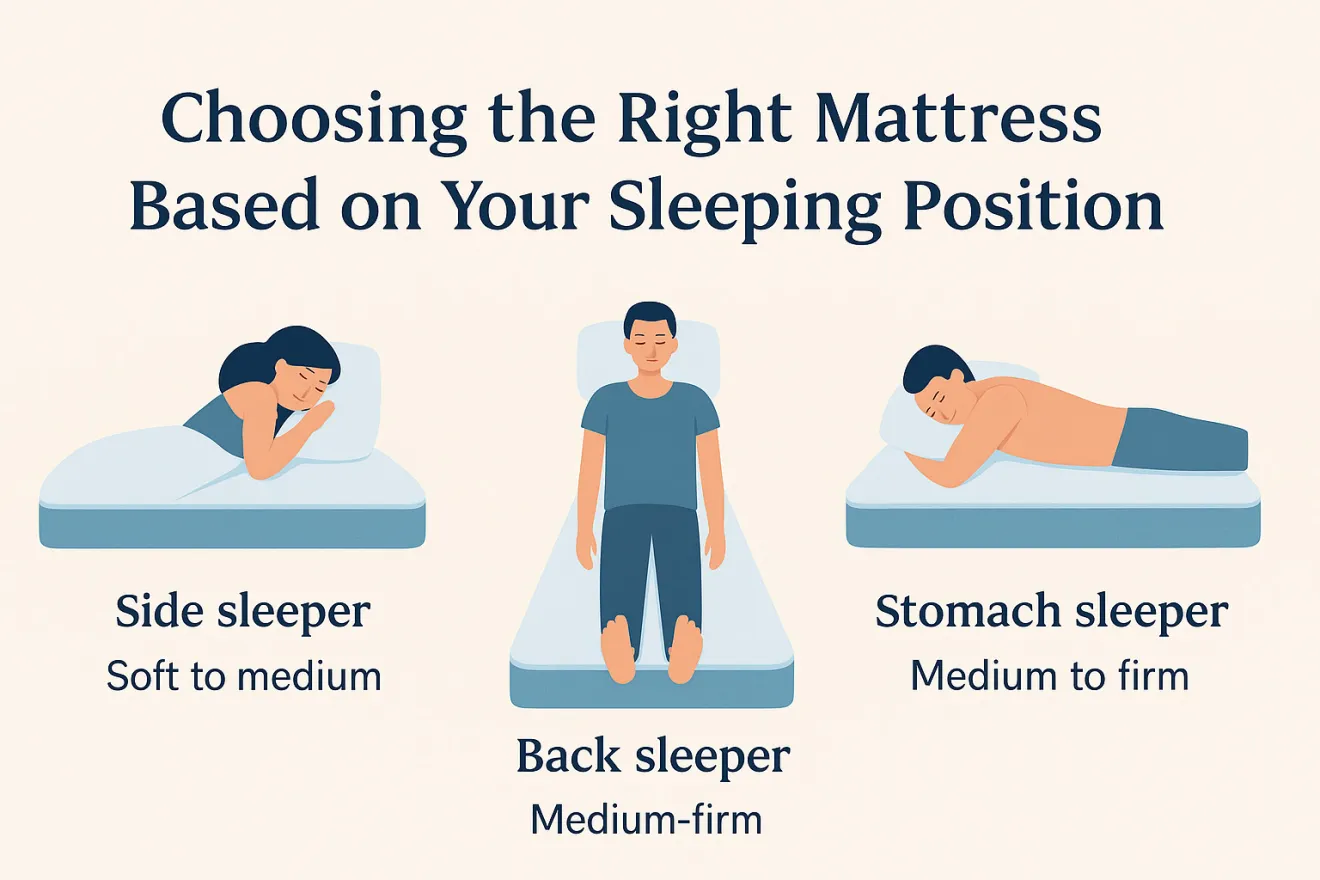 Choosing the Right Mattress Based on Your Sleeping Position

Side sleeper
Soft to medium

Back sleeper
Medium-firm

Stomach sleeper
Medium to firm